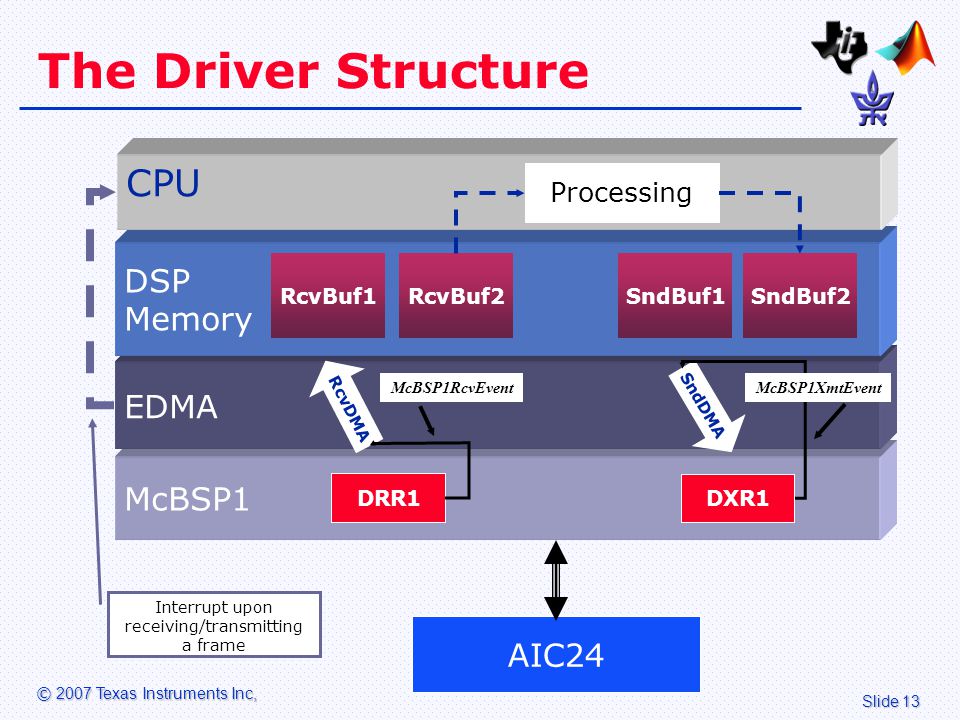 The Driver Structure

CPU

Processing

DSP Memory

RcvBuf1

RcvBuf2

SndBuf1

SndBuf2

EDMA

RcvDMA

McBSP1RcvEvent

SndDMA

McBSP1XmtEvent

McBSP1

DRR1

DXR1

Interrupt upon receiving/transmitting a frame

AIC24

© 2007 Texas Instruments Inc,

Slide 13